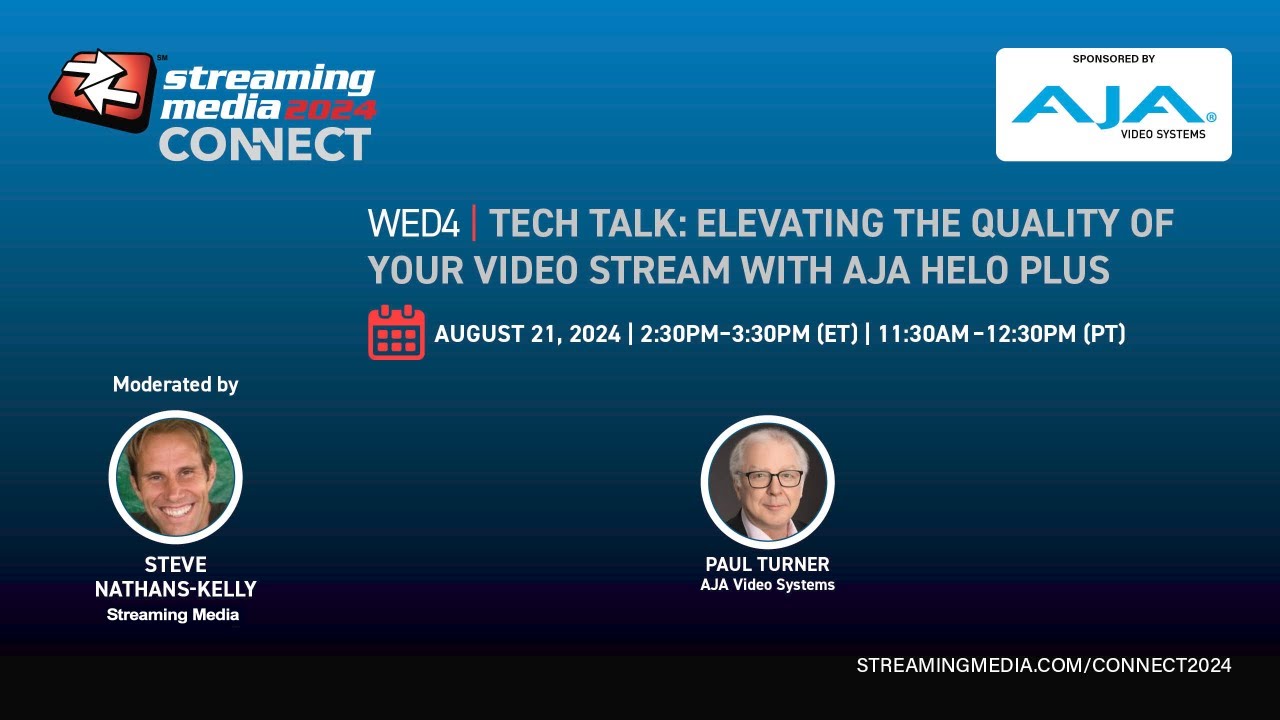 SM
streaming media 2024
CONNECT

SPONSORED BY
AJA®
VIDEO SYSTEMS

WED4 | TECH TALK: ELEVATING THE QUALITY OF YOUR VIDEO STREAM WITH AJA HELO PLUS

AUGUST 21, 2024 | 2:30PM–3:30PM (ET) | 11:30AM–12:30PM (PT)

Moderated by

STEVE NATHANS-KELLY
Streaming Media

PAUL TURNER
AJA Video Systems

STREAMINGMEDIA.COM/CONNECT2024